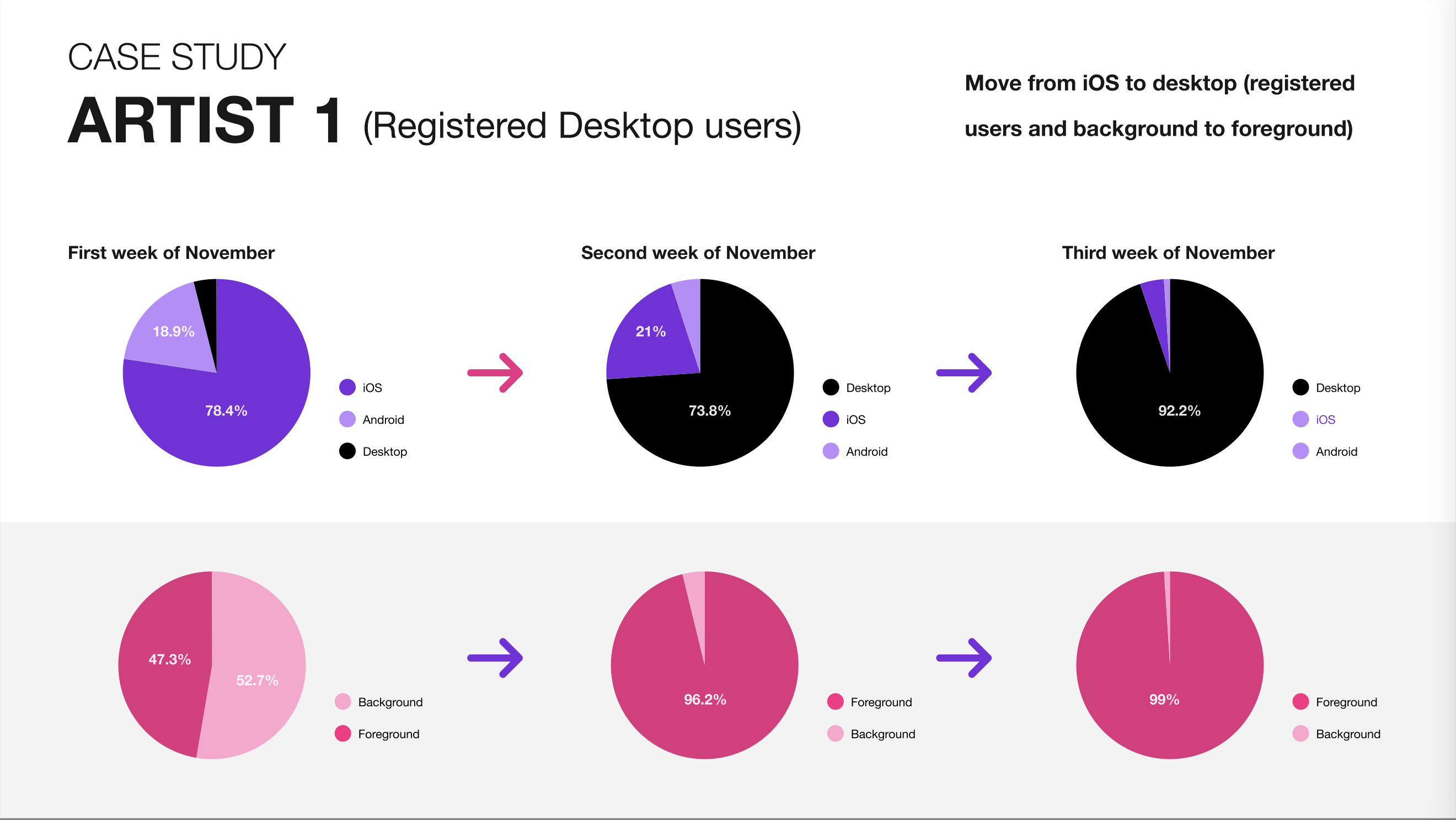 CASE STUDY

ARTIST 1 (Registered Desktop users)

Move from iOS to desktop (registered users and background to foreground)

First week of November

18.9%

78.4%

iOS
Android
Desktop

Second week of November

21%

73.8%

Desktop
iOS
Android

Third week of November

92.2%

Desktop
iOS
Android

47.3%

52.7%

Background
Foreground

96.2%

Foreground
Background

99%

Foreground
Background